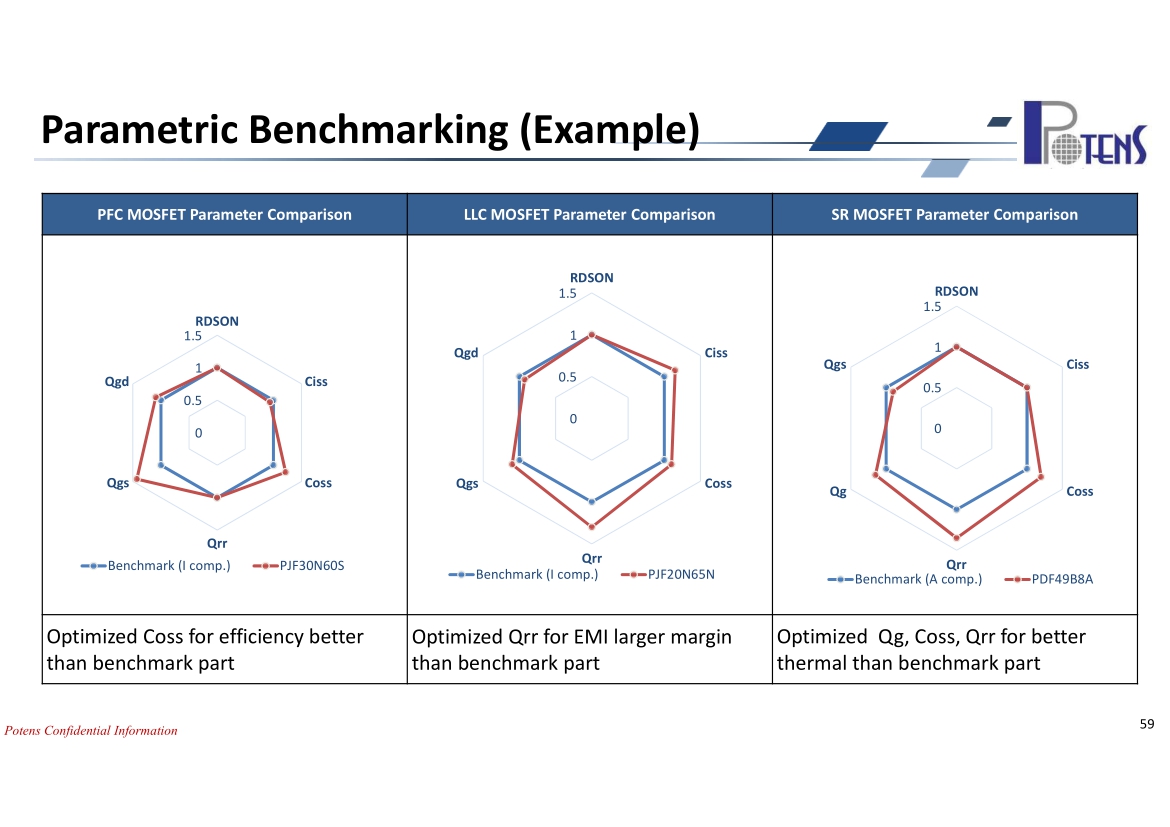 Parametric Benchmarking (Example)

POTENS

| PFC MOSFET Parameter Comparison | LLC MOSFET Parameter Comparison | SR MOSFET Parameter Comparison |
|---|---|---|
| RDSON 1.5 1 0.5 0 Ciss Coss Qrr Qgs Qgd Benchmark (I comp.) PJF30N60S | RDSON 1.5 1 0.5 0 Ciss Coss Qrr Qgs Qgd Benchmark (I comp.) PJF20N65N | RDSON 1.5 1 0.5 0 Ciss Coss Qrr Qg Qgs Benchmark (A comp.) PDF49B8A |
| Optimized Coss for efficiency better than benchmark part | Optimized Qrr for EMI larger margin than benchmark part | Optimized Qg, Coss, Qrr for better thermal than benchmark part |

Potens Confidential Information

59